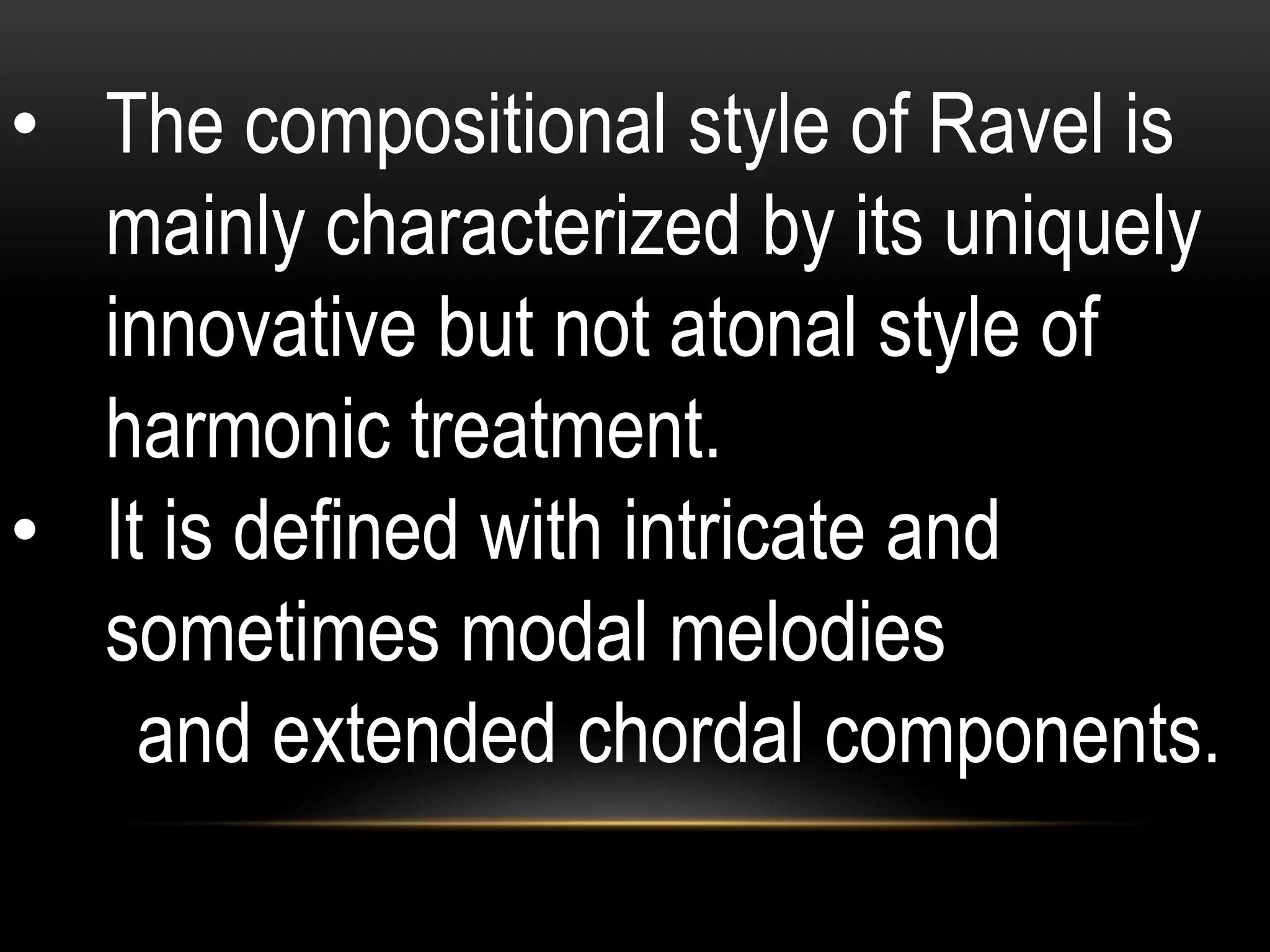 • The compositional style of Ravel is mainly characterized by its uniquely innovative but not atonal style of harmonic treatment.

• It is defined with intricate and sometimes modal melodies and extended chordal components.